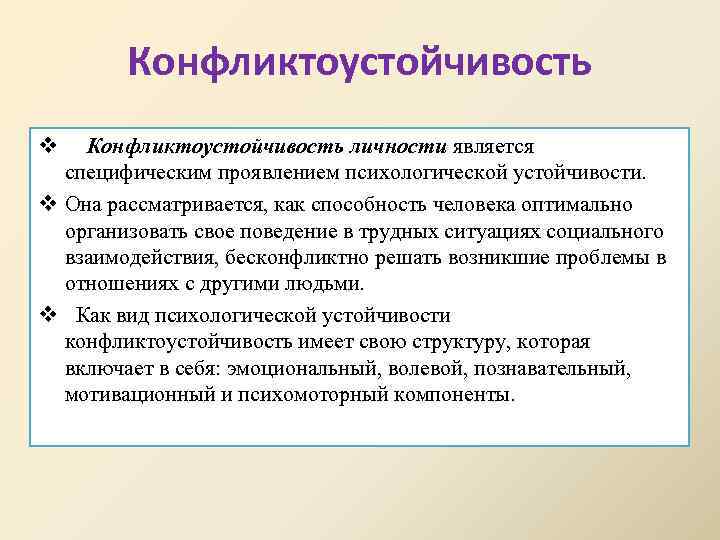 Конфликтоустойчивость

❖ Конфликтоустойчивость личности является специфическим проявлением психологической устойчивости.

❖ Она рассматривается, как способность человека оптимально организовать свое поведение в трудных ситуациях социального взаимодействия, бесконфликтно решать возникшие проблемы в отношениях с другими людьми.

❖ Как вид психологической устойчивости конфликтоустойчивость имеет свою структуру, которая включает в себя: эмоциональный, волевой, познавательный, мотивационный и психомоторный компоненты.